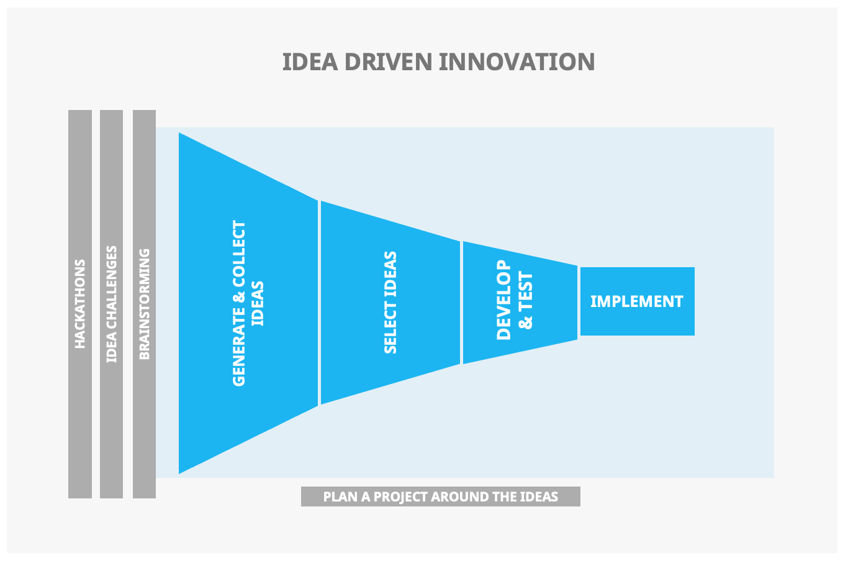 IDEA DRIVEN INNOVATION

HACKATHONS

IDEA CHALLENGES

BRAINSTORMING

GENERATE & COLLECT IDEAS

SELECT IDEAS

DEVELOP & TEST

IMPLEMENT

PLAN A PROJECT AROUND THE IDEAS